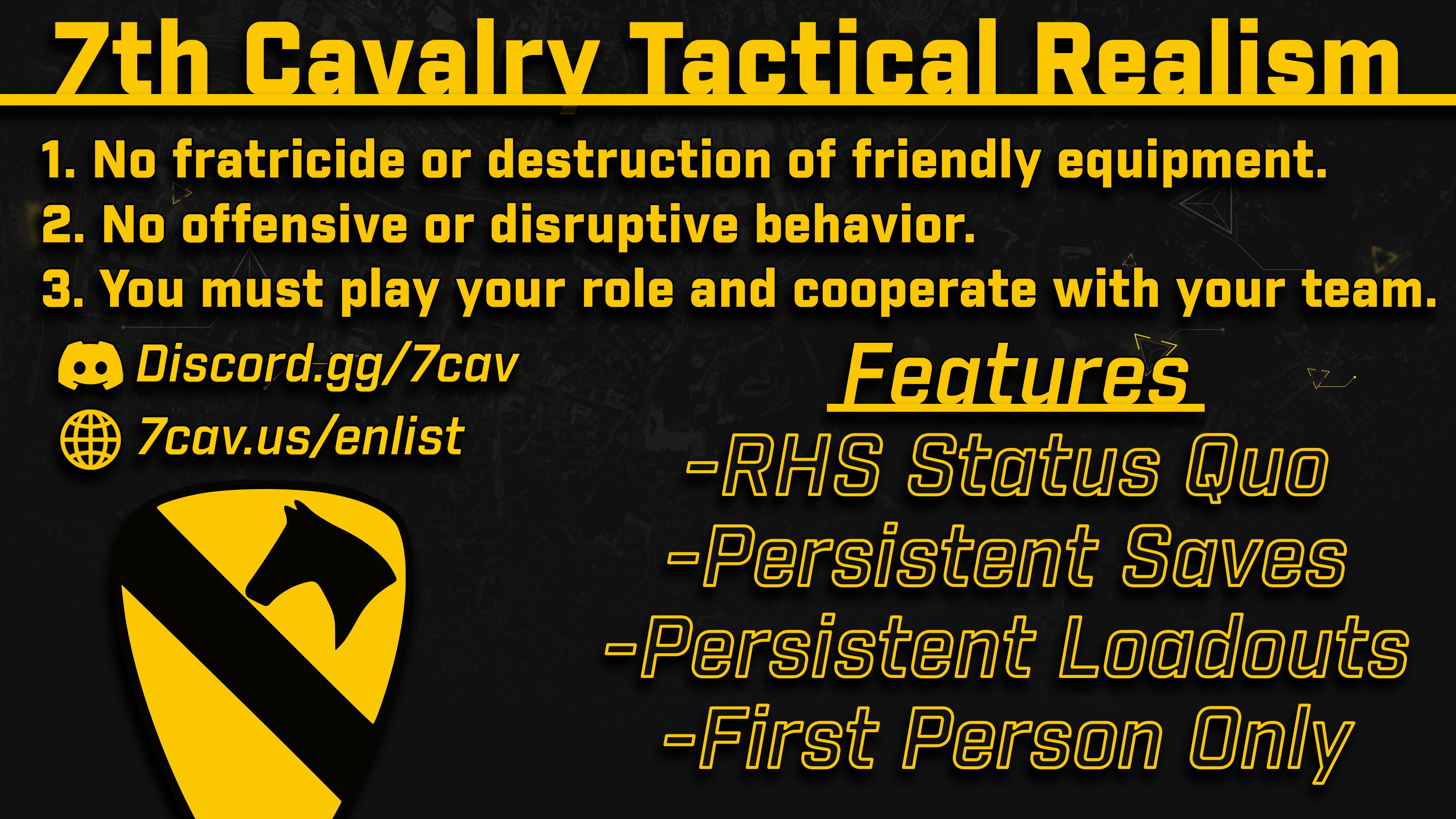 7th Cavalry Tactical Realism

1. No fratricide or destruction of friendly equipment.
2. No offensive or disruptive behavior.
3. You must play your role and cooperate with your team.

Discord.gg/7cav
7cav.us/enlist

Features
-RHS Status Quo
-Persistent Saves
-Persistent Loadouts
-First Person Only